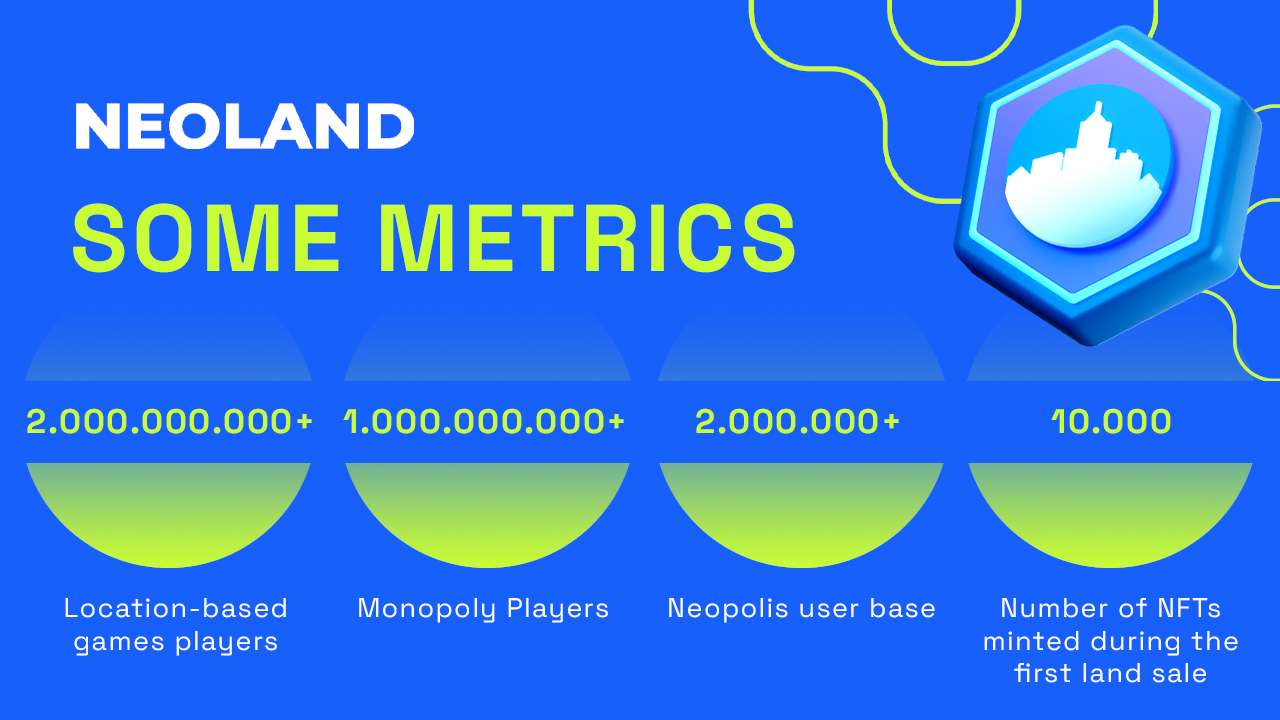 NEOLAND

SOME METRICS

2.000.000.000+

Location-based games players

1.000.000.000+

Monopoly Players

2.000.000+

Neopolis user base

10.000

Number of NFTs minted during the first land sale